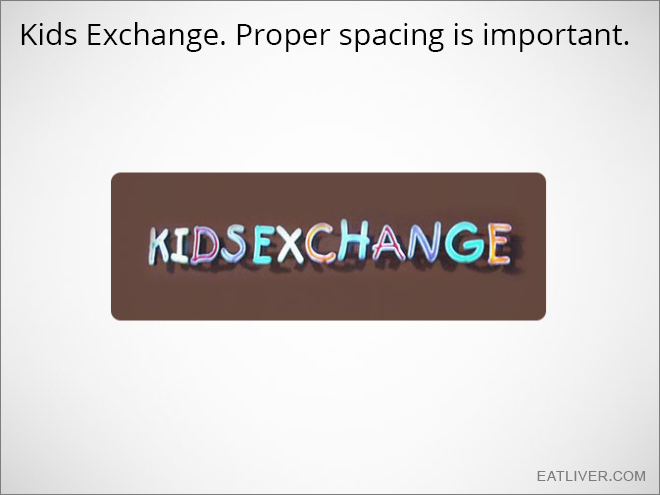 Kids Exchange. Proper spacing is important.

KIDSEXCHANGE

EATLIVER.COM